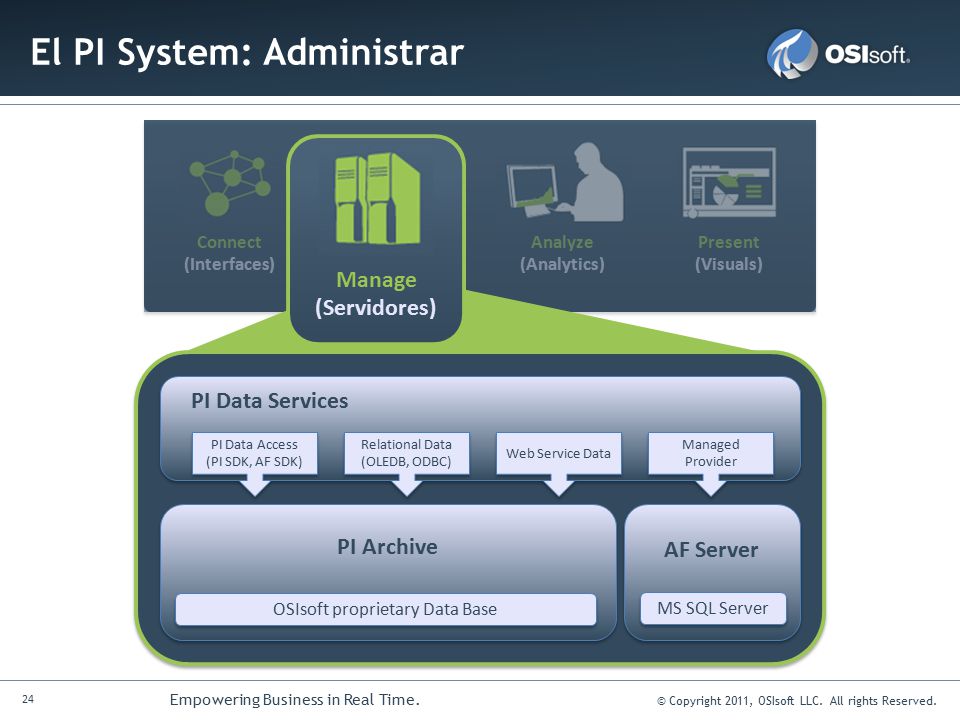 El PI System: Administrar

OSIsoft.

Connect
(Interfaces)

Manage
(Servidores)

Analyze
(Analytics)

Present
(Visuals)

PI Data Services

PI Data Access
(PI SDK, AF SDK)

Relational Data
(OLEDB, ODBC)

Web Service Data

Managed
Provider

PI Archive

OSIsoft proprietary Data Base

AF Server

MS SQL Server

24

Empowering Business in Real Time.

© Copyright 2011, OSIsoft LLC. All rights Reserved.